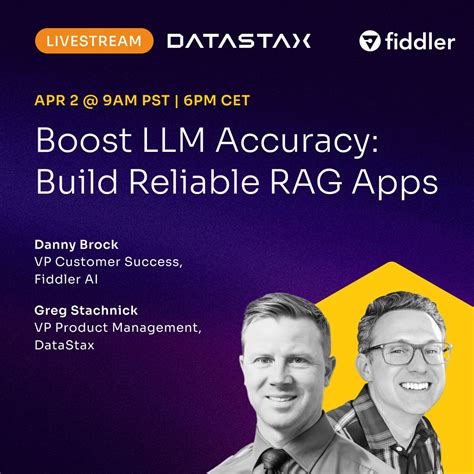 LIVESTREAM DATASTAX fiddler

APR 2 @ 9AM PST | 6PM CET

Boost LLM Accuracy: Build Reliable RAG Apps

Danny Brock
VP Customer Success, Fiddler AI

Greg Stachnick
VP Product Management, DataStax